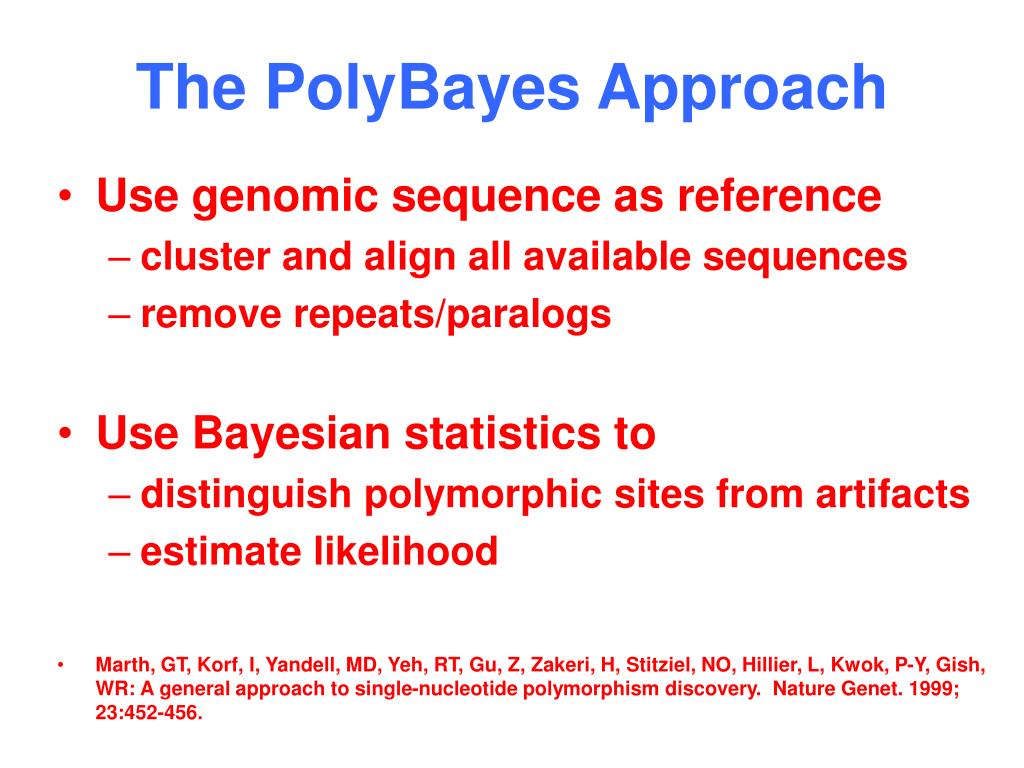 The PolyBayes Approach

• Use genomic sequence as reference
– cluster and align all available sequences
– remove repeats/paralogs

• Use Bayesian statistics to
– distinguish polymorphic sites from artifacts
– estimate likelihood

• Marth, GT, Korf, I, Yandell, MD, Yeh, RT, Gu, Z, Zakeri, H, Stitziel, NO, Hillier, L, Kwok, P-Y, Gish, WR: A general approach to single-nucleotide polymorphism discovery. Nature Genet. 1999; 23:452-456.